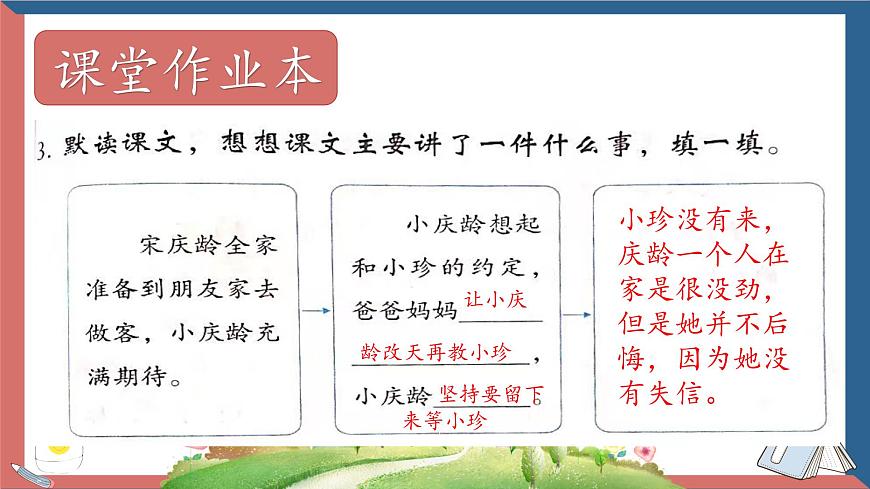 课堂作业本

3. 默读课文，想想课文主要讲了一件什么事，填一填。

宋庆龄全家准备到朋友家去做客，小庆龄充满期待。

小庆龄想起和小珍的约定，爸爸妈妈让小庆龄改天再教小珍，小庆龄坚持要留下来等小珍。

小珍没有来，庆龄一个人在家是很没劲，但是她并不后悔，因为她没有失信。